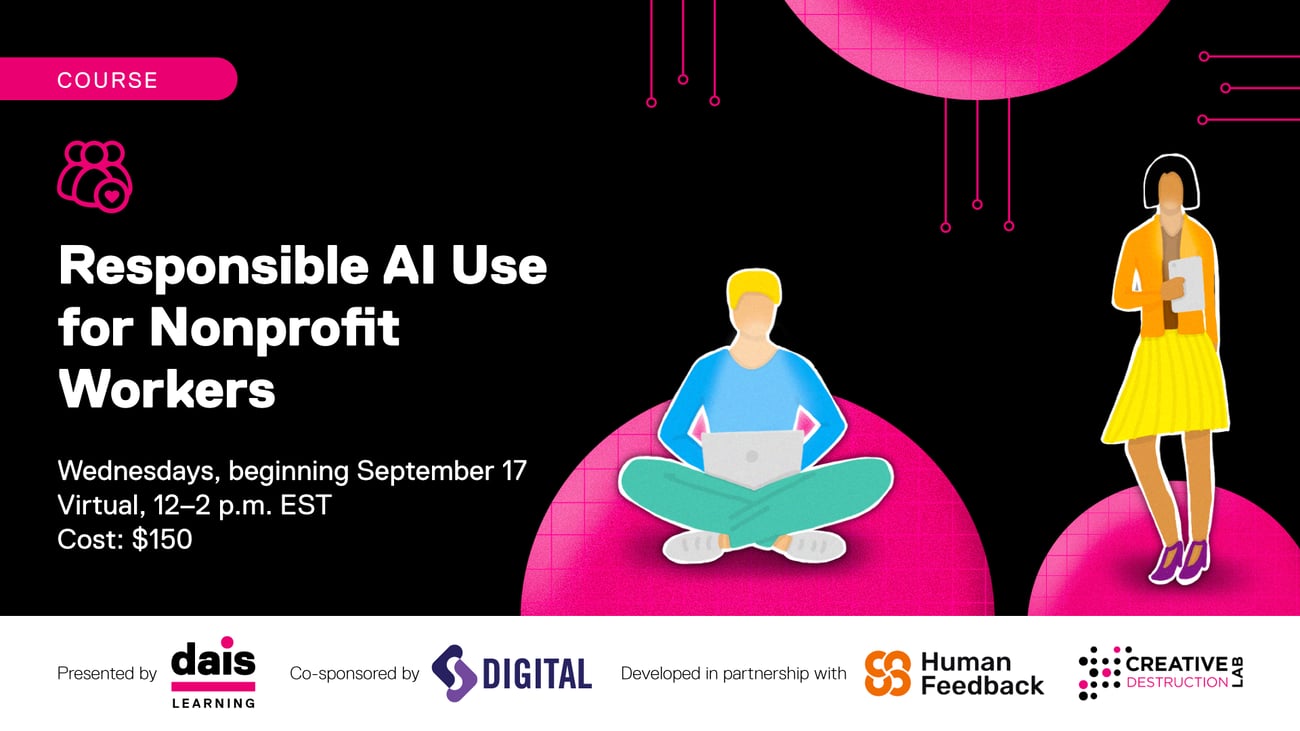 COURSE

Responsible AI Use for Nonprofit Workers

Wednesdays, beginning September 17
Virtual, 12–2 p.m. EST
Cost: $150

Presented by dais LEARNING Co-sponsored by DIGITAL Developed in partnership with Human Feedback CREATIVE DESTRUCTION LAB